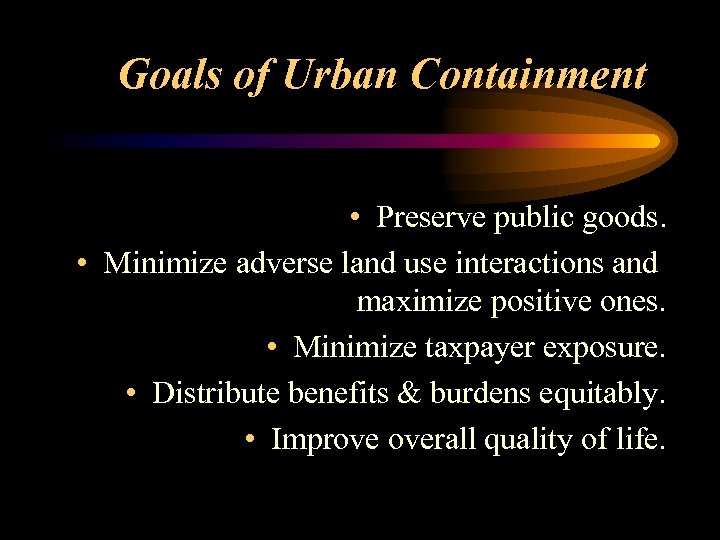 Goals of Urban Containment

• Preserve public goods.
• Minimize adverse land use interactions and maximize positive ones.
• Minimize taxpayer exposure.
• Distribute benefits & burdens equitably.
• Improve overall quality of life.